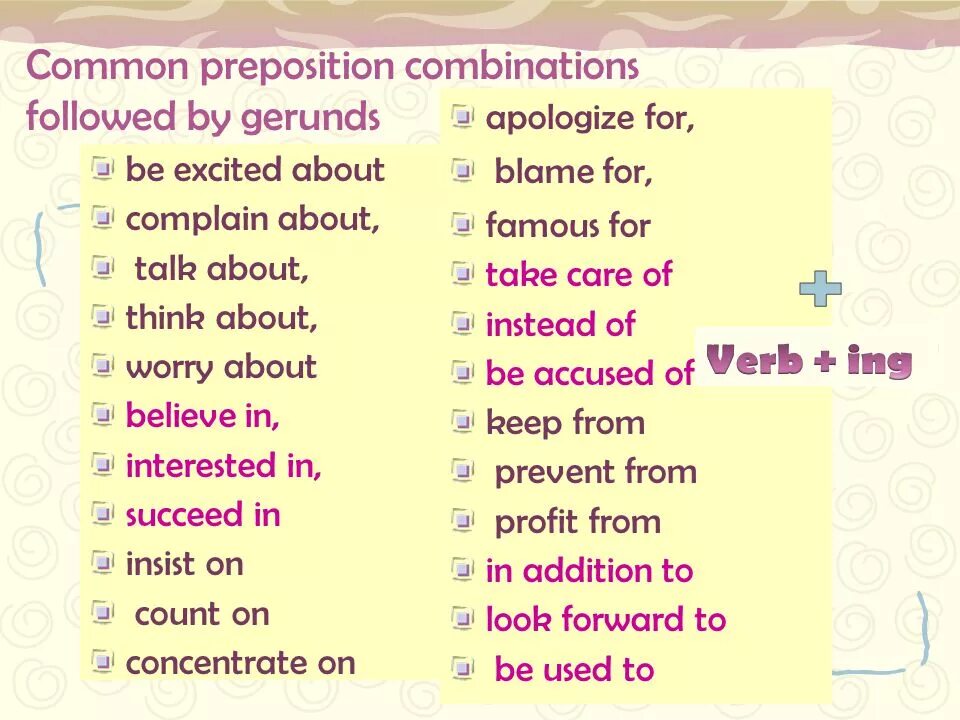 Common preposition combinations followed by gerunds

be excited about
complain about,
talk about,
think about,
worry about
believe in,
interested in,
succeed in
insist on
count on
concentrate on

apologize for,
blame for,
famous for
take care of
instead of
be accused of
keep from
prevent from
profit from
in addition to
look forward to
be used to

+
Verb + ing